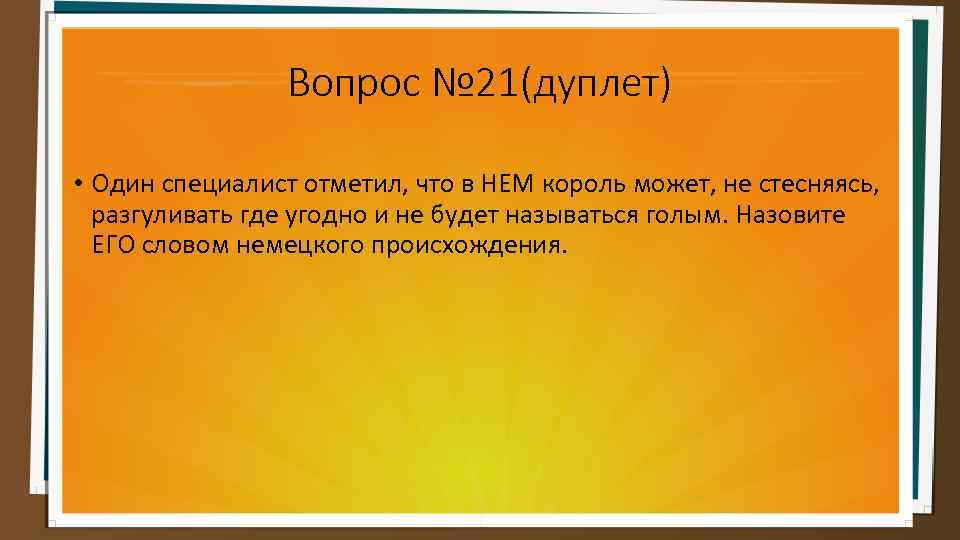 Вопрос №21(дуплет)

• Один специалист отметил, что в НЕМ король может, не стесняясь, разгуливать где угодно и не будет называться голым. Назовите ЕГО словом немецкого происхождения.